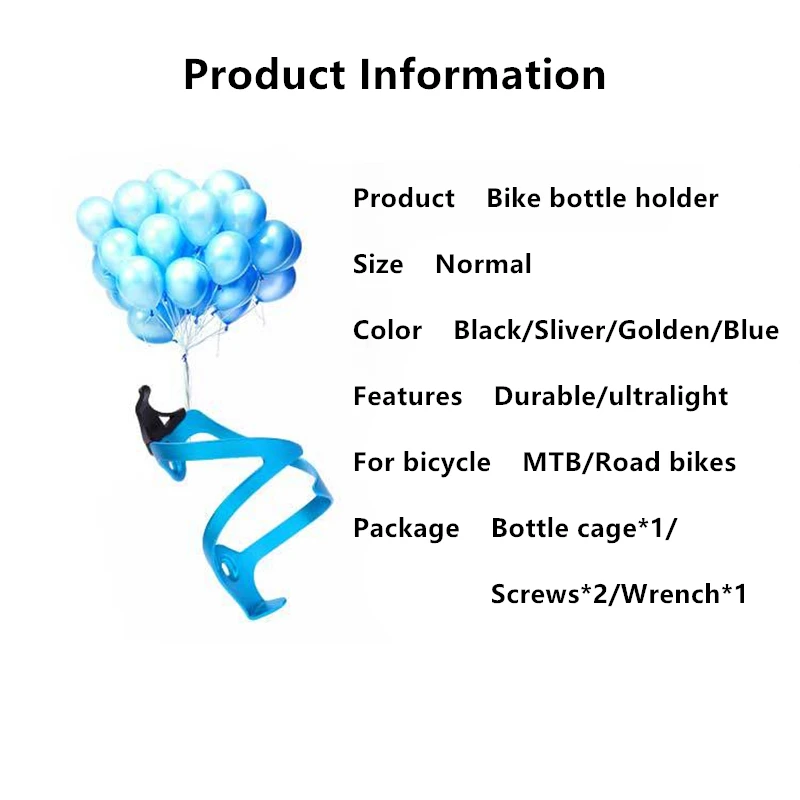 Product Information

Product Bike bottle holder

Size Normal

Color Black/Sliver/Golden/Blue

Features Durable/ultralight

For bicycle MTB/Road bikes

Package Bottle cage*1/ Screws*2/Wrench*1